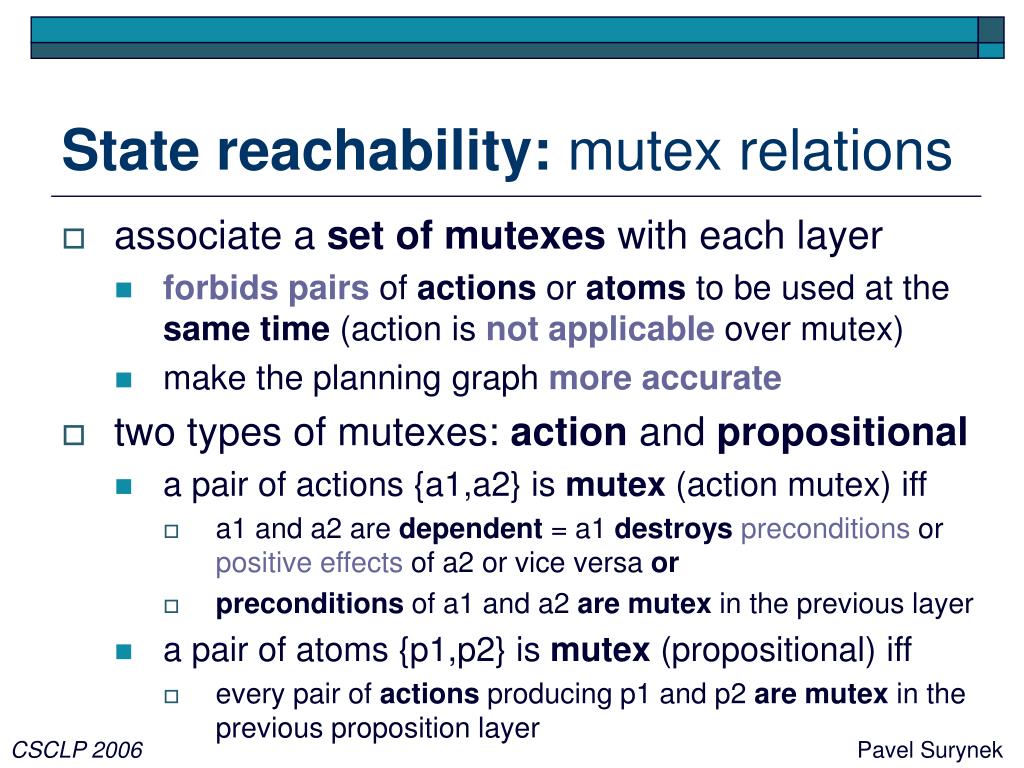 State reachability: mutex relations

associate a set of mutexes with each layer

forbids pairs of actions or atoms to be used at the same time (action is not applicable over mutex)

make the planning graph more accurate

two types of mutexes: action and propositional

a pair of actions {a1,a2} is mutex (action mutex) iff

a1 and a2 are dependent = a1 destroys preconditions or positive effects of a2 or vice versa or

preconditions of a1 and a2 are mutex in the previous layer

a pair of atoms {p1,p2} is mutex (propositional) iff

every pair of actions producing p1 and p2 are mutex in the previous proposition layer

CSCLP 2006

Pavel Surynek